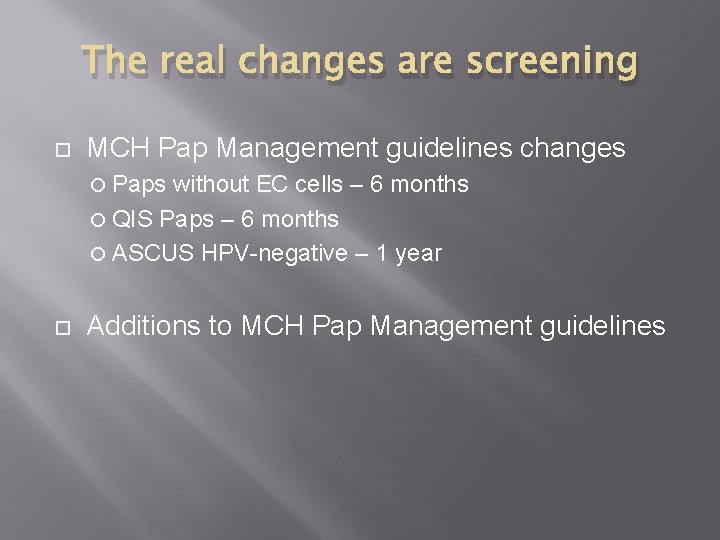 The real changes are screening

MCH Pap Management guidelines changes

Paps without EC cells – 6 months

QIS Paps – 6 months

ASCUS HPV-negative – 1 year

Additions to MCH Pap Management guidelines